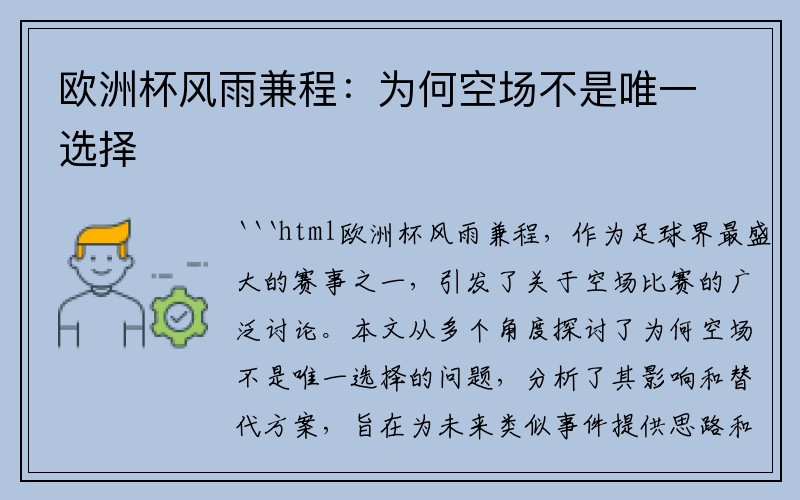 欧洲杯风雨兼程：为何空场不是唯一选择

```html欧洲杯风雨兼程，作为足球界最盛大的赛事之一，引发了关于空场比赛的广泛讨论。本文从多个角度探讨了为何空场不是唯一选择的问题，分析了其影响和替代方案，旨在为未来类似事件提供思路和